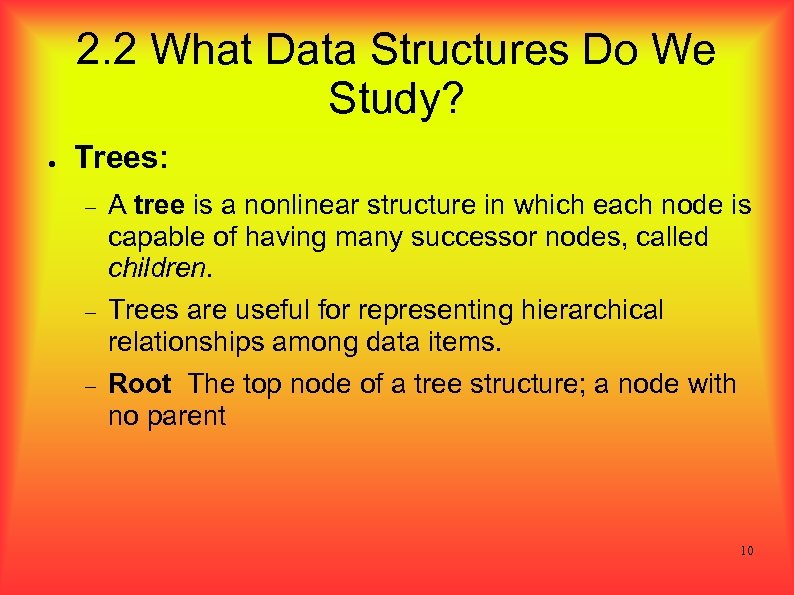 2.2 What Data Structures Do We Study?

● Trees:

– A tree is a nonlinear structure in which each node is capable of having many successor nodes, called children.

– Trees are useful for representing hierarchical relationships among data items.

– Root The top node of a tree structure; a node with no parent

10